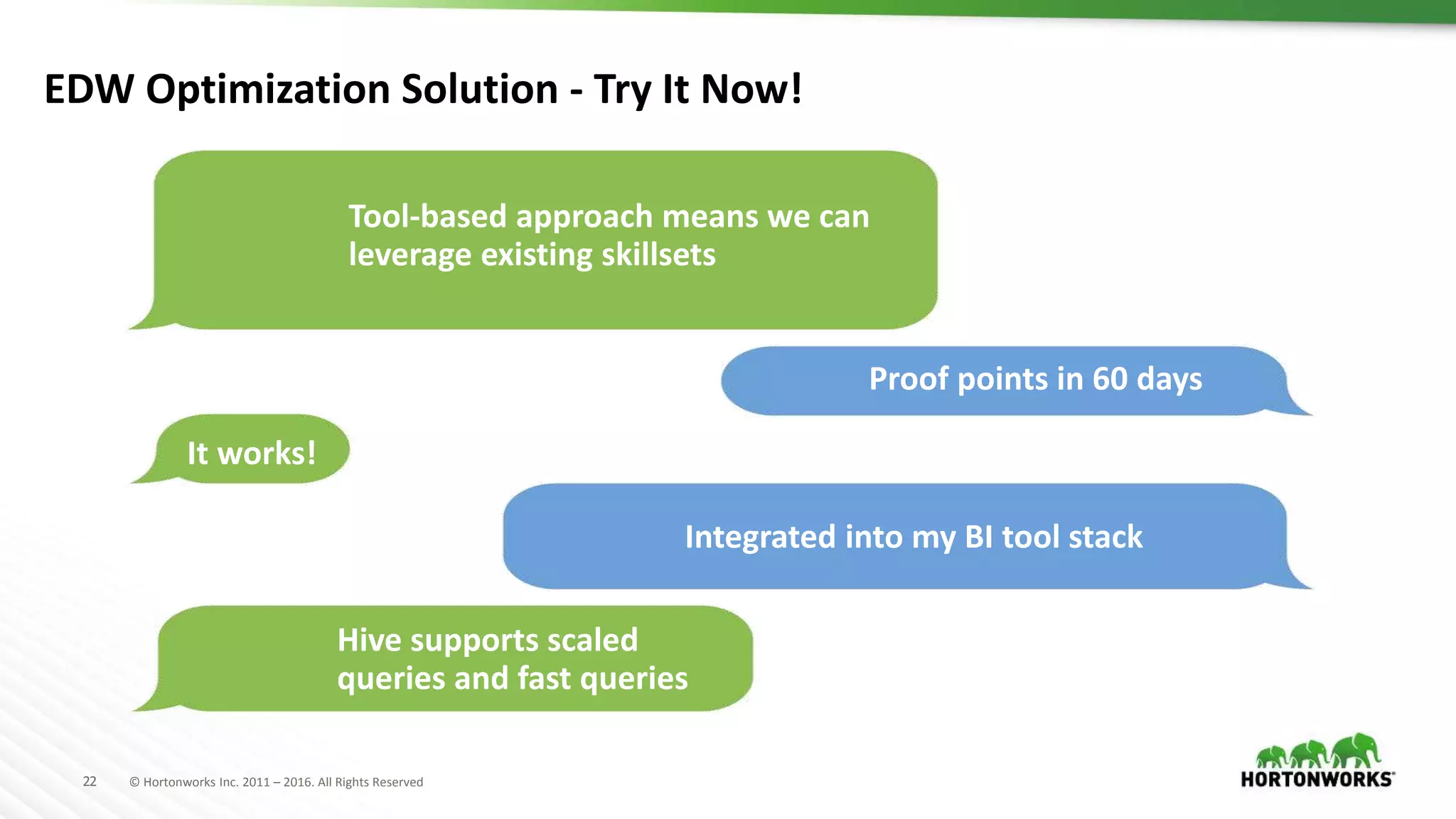 EDW Optimization Solution - Try It Now!

Tool-based approach means we can leverage existing skillsets

Proof points in 60 days

It works!

Integrated into my BI tool stack

Hive supports scaled queries and fast queries

22 © Hortonworks Inc. 2011 – 2016. All Rights Reserved

HORTONWORKS